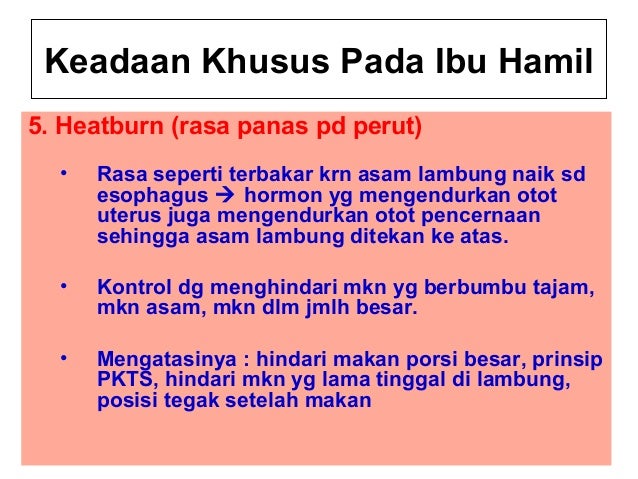 Keadaan Khusus Pada Ibu Hamil

5. Heatburn (rasa panas pd perut)

• Rasa seperti terbakar krn asam lambung naik sd esophagus → hormon yg mengendurkan otot uterus juga mengendurkan otot pencernaan sehingga asam lambung ditekan ke atas.

• Kontrol dg menghindari mkn yg berbumbu tajam, mkn asam, mkn dlm jmlh besar.

• Mengatasinya : hindari makan porsi besar, prinsip PKTS, hindari mkn yg lama tinggal di lambung, posisi tegak setelah makan